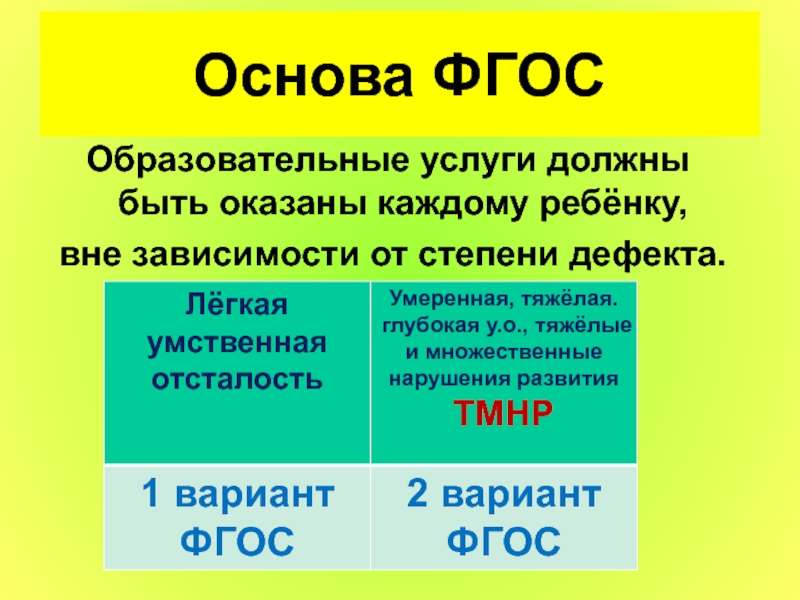 Основа ФГОС

Образовательные услуги должны быть оказаны каждому ребёнку,

вне зависимости от степени дефекта.

| Лёгкая умственная отсталость | Умеренная, тяжёлая. глубокая у.о., тяжёлые и множественные нарушения развития ТМНР |
|---|---|
| 1 вариант ФГОС | 2 вариант ФГОС |